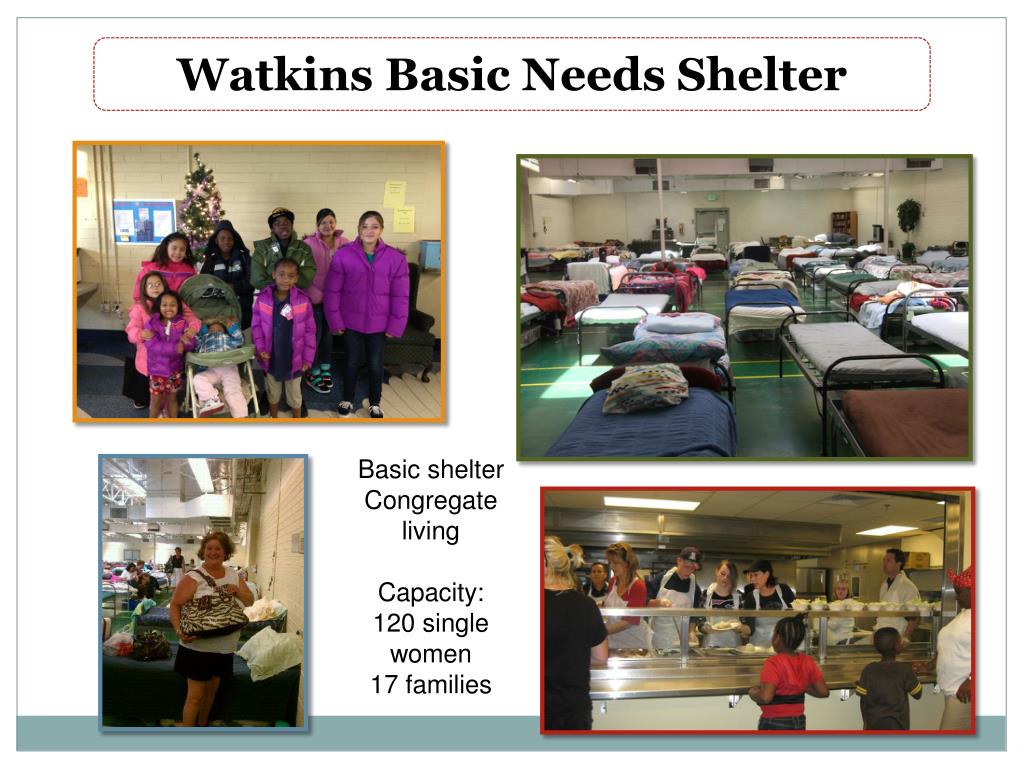 Watkins Basic Needs Shelter

Basic shelter
Congregate living

Capacity:
120 single women
17 families